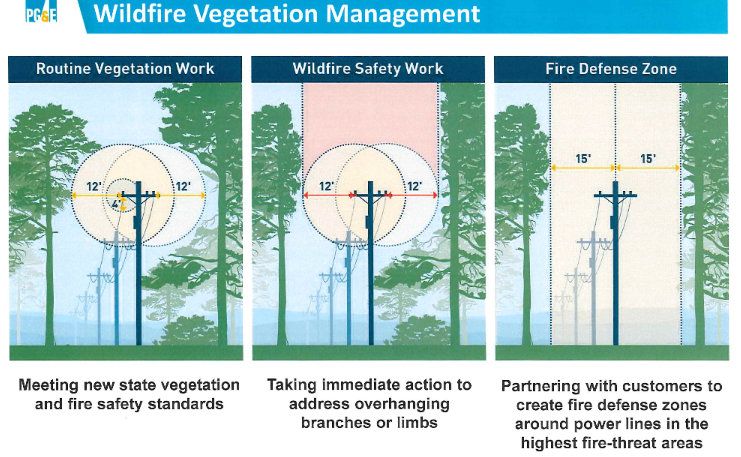 PG&E Wildfire Vegetation Management

Routine Vegetation Work

12'
12'
4'

Meeting new state vegetation and fire safety standards

Wildfire Safety Work

12'
12'

Taking immediate action to address overhanging branches or limbs

Fire Defense Zone

15'
15'

Partnering with customers to create fire defense zones around power lines in the highest fire-threat areas